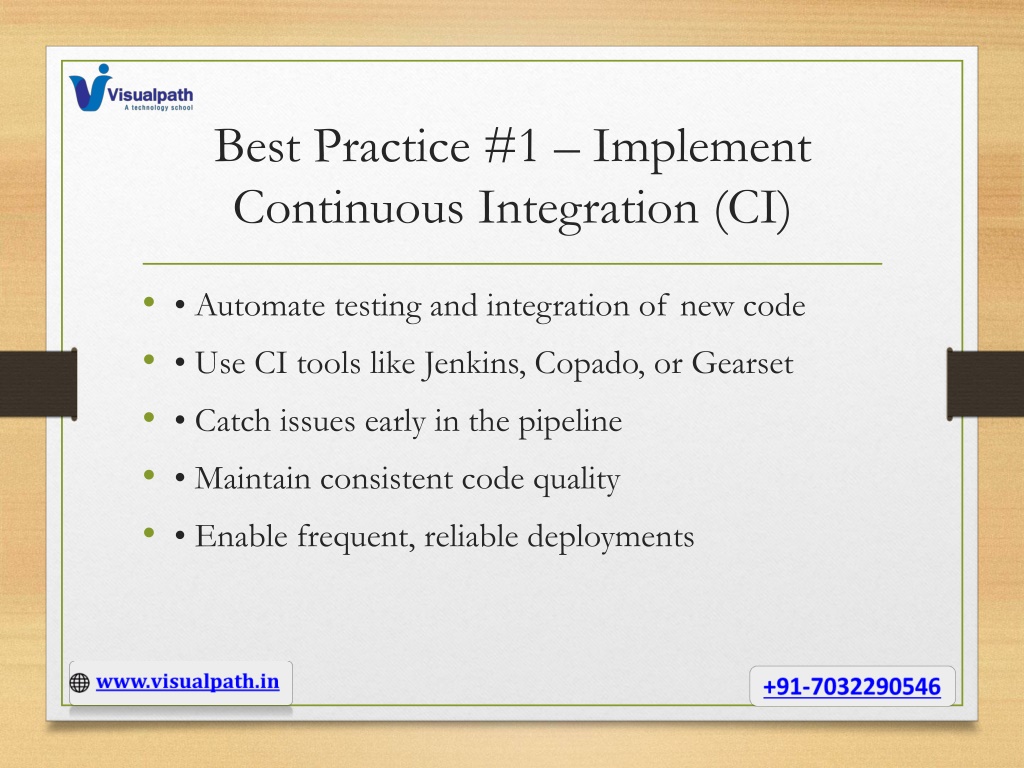 Visualpath
A technology school

Best Practice #1 – Implement Continuous Integration (CI)

• • Automate testing and integration of new code
• • Use CI tools like Jenkins, Copado, or Gearset
• • Catch issues early in the pipeline
• • Maintain consistent code quality
• • Enable frequent, reliable deployments

www.visualpath.in

+91-7032290546